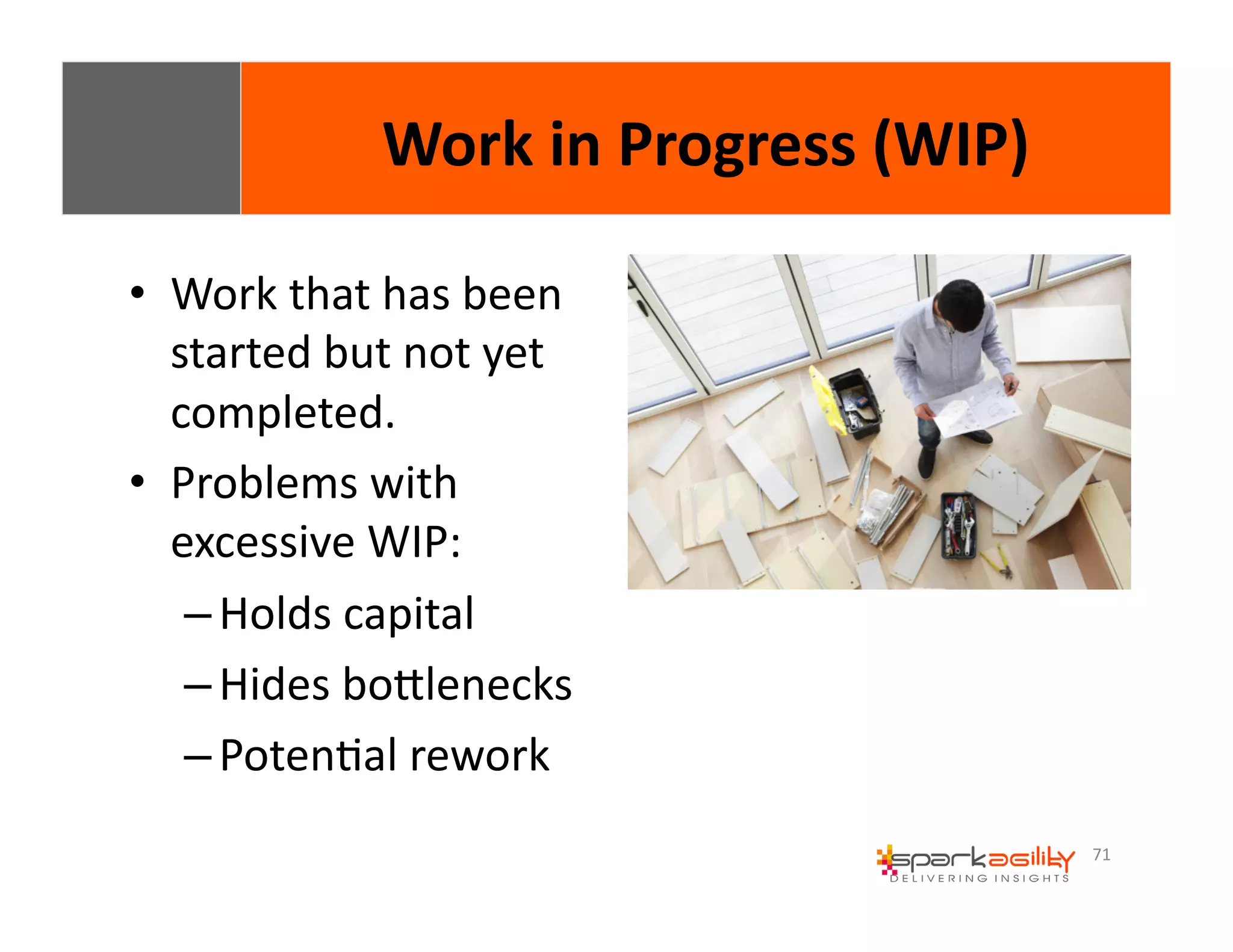 Work in Progress (WIP)

• Work that has been started but not yet completed.

• Problems with excessive WIP:

– Holds capital

– Hides bottlenecks

– Potential rework

sparkagility
DELIVERING INSIGHTS

71